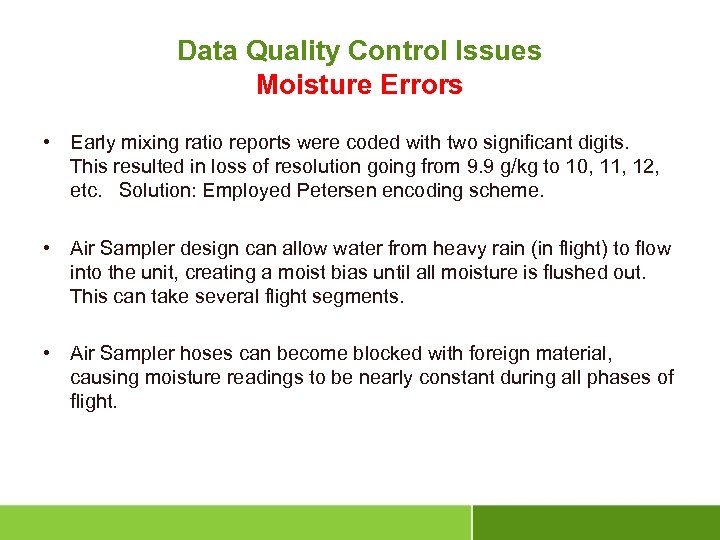 Data Quality Control Issues
Moisture Errors

• Early mixing ratio reports were coded with two significant digits. This resulted in loss of resolution going from 9.9 g/kg to 10, 11, 12, etc. Solution: Employed Petersen encoding scheme.

• Air Sampler design can allow water from heavy rain (in flight) to flow into the unit, creating a moist bias until all moisture is flushed out. This can take several flight segments.

• Air Sampler hoses can become blocked with foreign material, causing moisture readings to be nearly constant during all phases of flight.